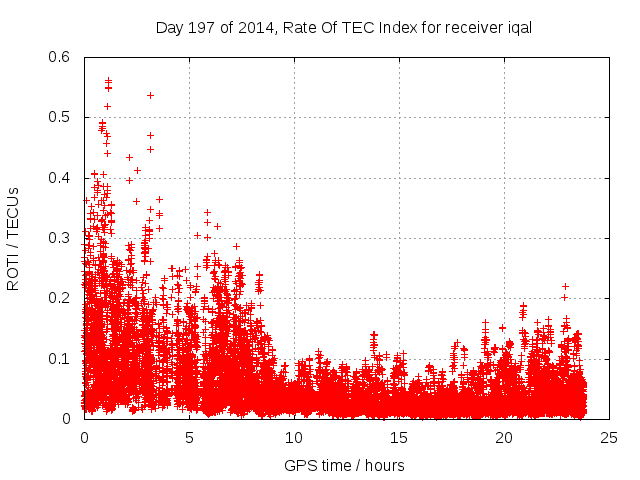 Day 197 of 2014, Rate Of TEC Index for receiver iqal

ROTI / TECUs

0.6
0.5
0.4
0.3
0.2
0.1
0

0
5
10
15
20
25

GPS time / hours